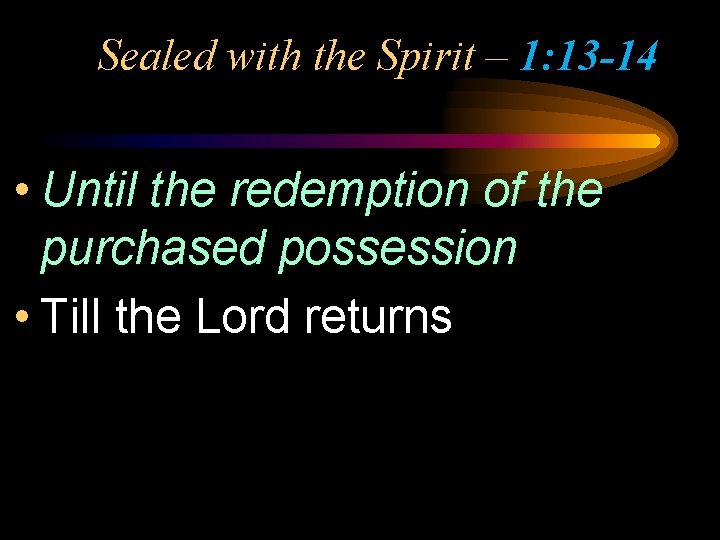 Sealed with the Spirit – 1:13-14

• Until the redemption of the purchased possession
• Till the Lord returns